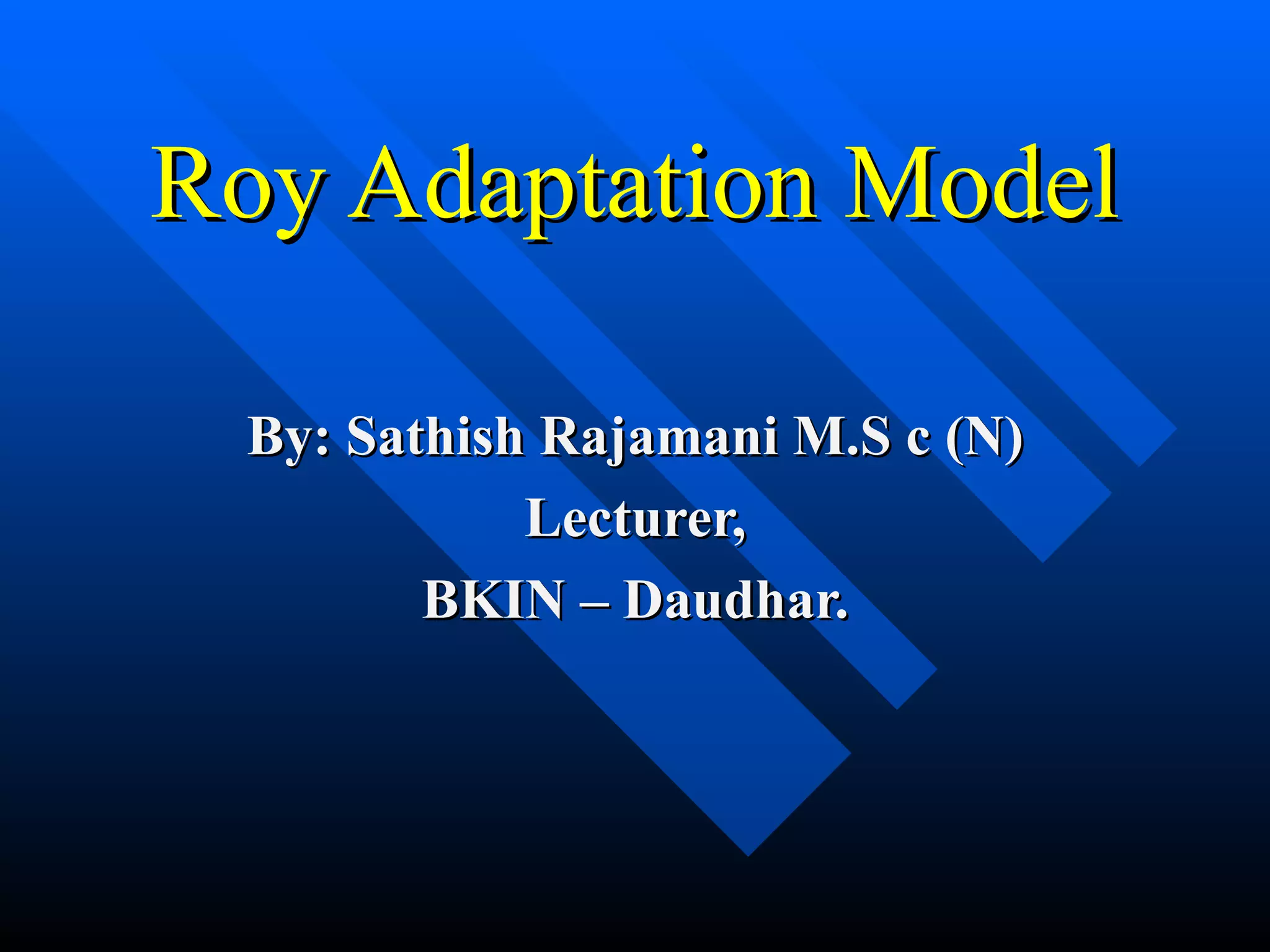 Roy Adaptation Model

By: Sathish Rajamani M.S c (N)
Lecturer,
BKIN – Daudhar.